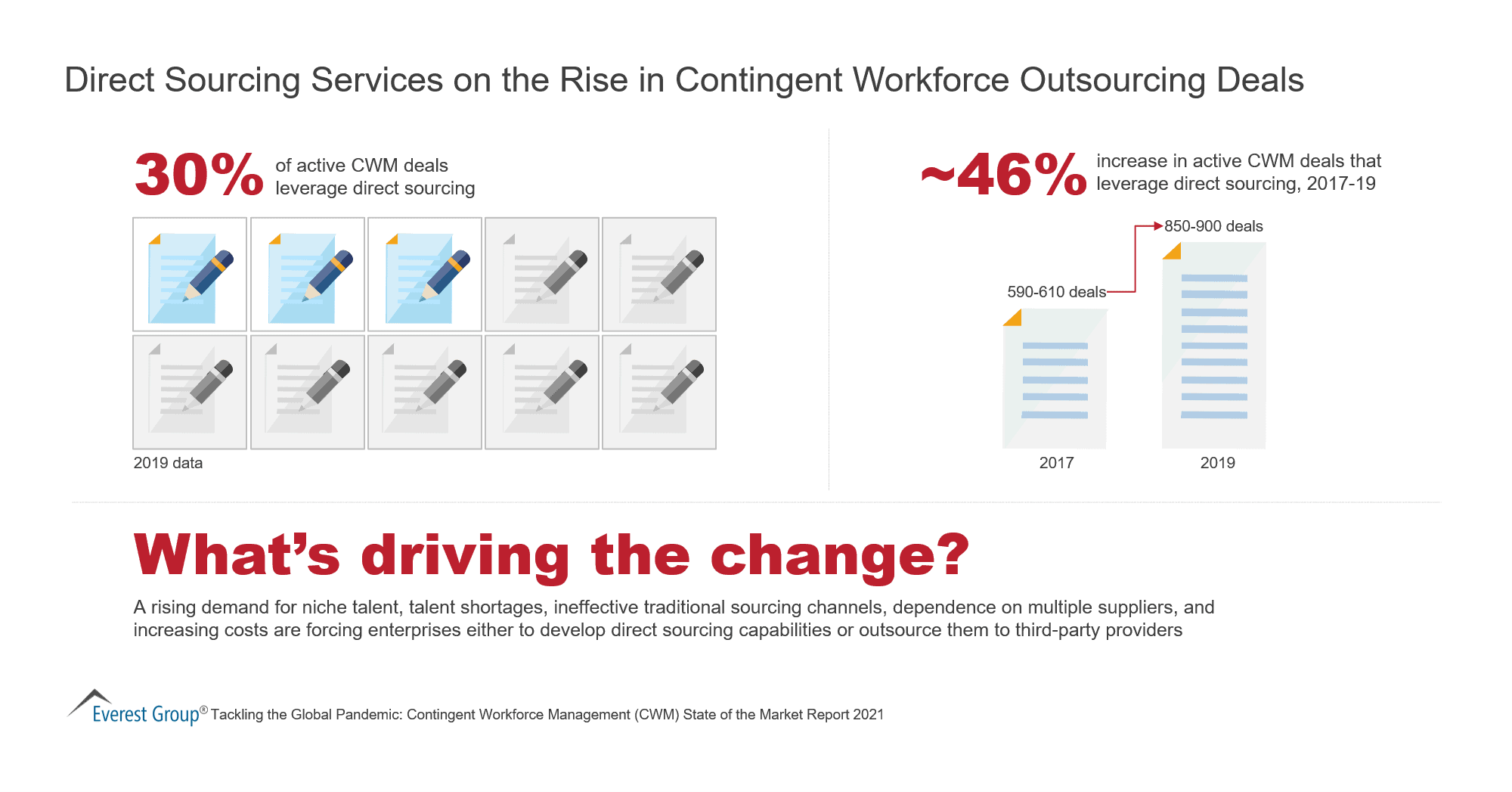 Direct Sourcing Services on the Rise in Contingent Workforce Outsourcing Deals

30% of active CWM deals leverage direct sourcing

2019 data

~46% increase in active CWM deals that leverage direct sourcing, 2017-19

850-900 deals

590-610 deals

2017

2019

What's driving the change?

A rising demand for niche talent, talent shortages, ineffective traditional sourcing channels, dependence on multiple suppliers, and increasing costs are forcing enterprises either to develop direct sourcing capabilities or outsource them to third-party providers

Everest Group® Tackling the Global Pandemic: Contingent Workforce Management (CWM) State of the Market Report 2021